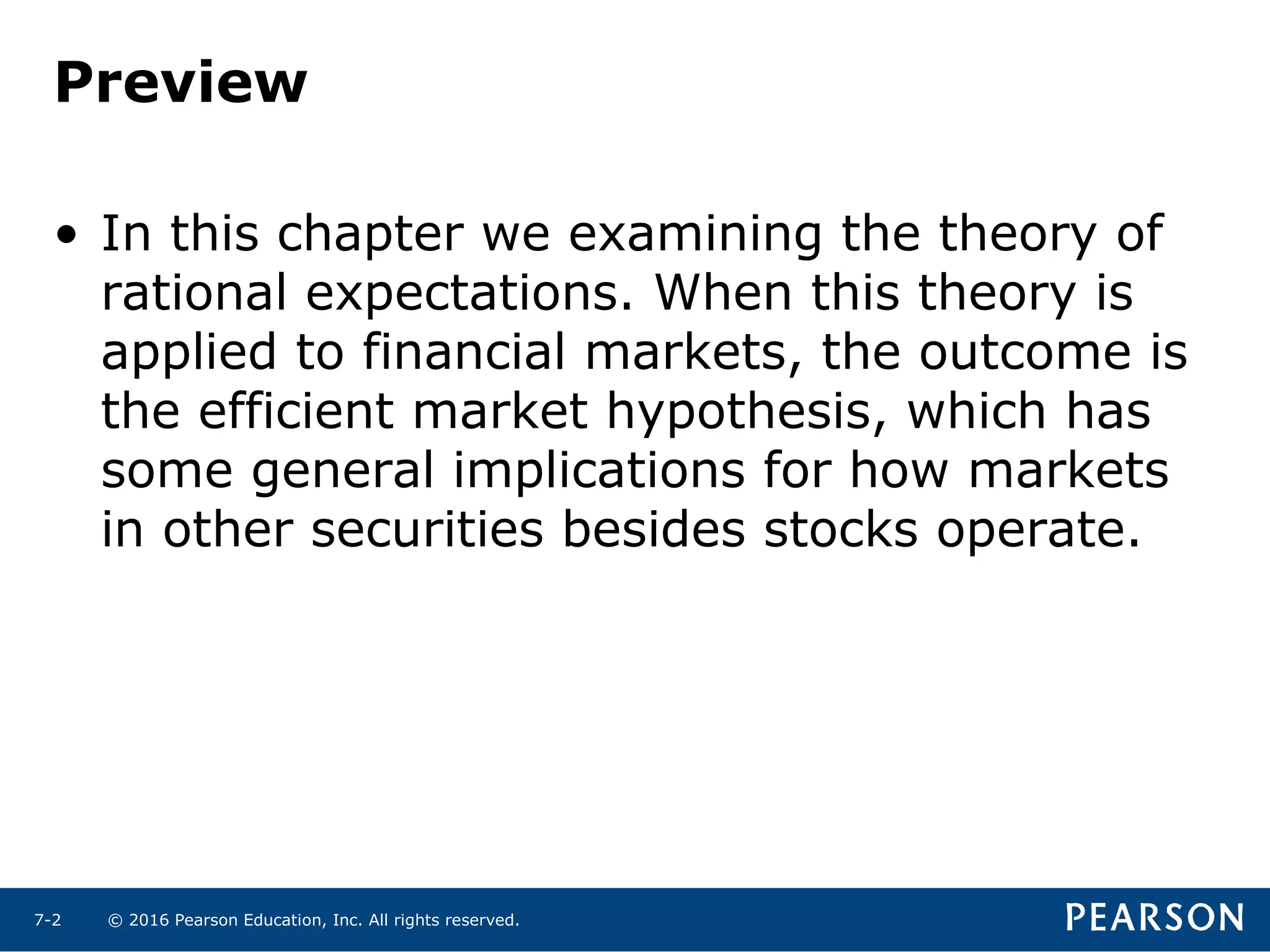 Preview

• In this chapter we examining the theory of rational expectations. When this theory is applied to financial markets, the outcome is the efficient market hypothesis, which has some general implications for how markets in other securities besides stocks operate.

7-2 © 2016 Pearson Education, Inc. All rights reserved.

PEARSON